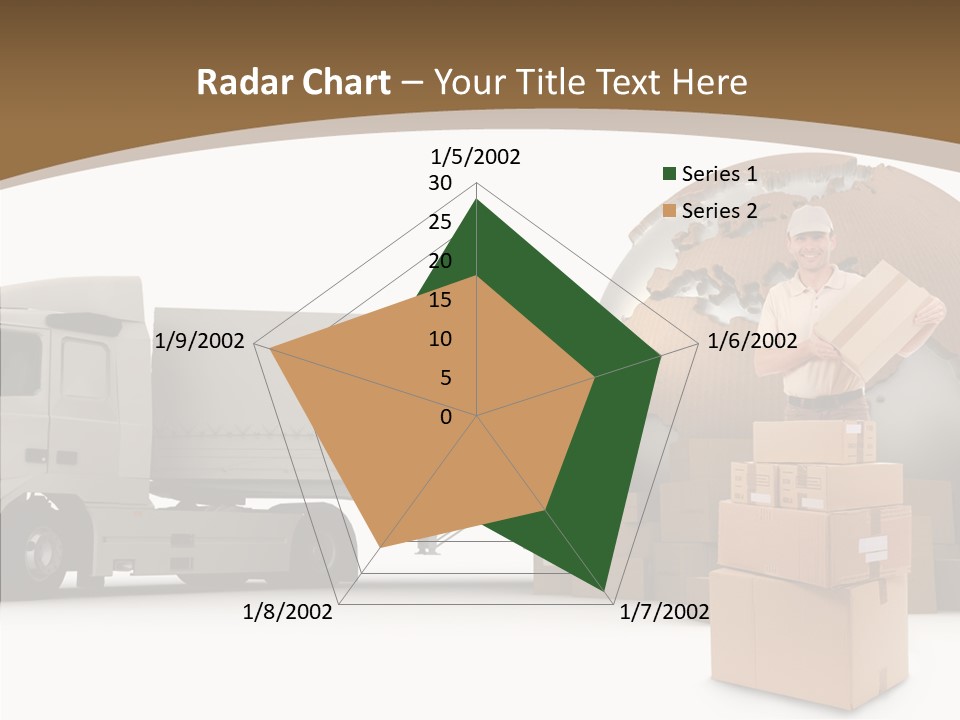 Radar Chart – Your Title Text Here

1/5/2002
30
25
20
15
10
5
0
1/6/2002
1/7/2002
1/8/2002
1/9/2002

Series 1
Series 2